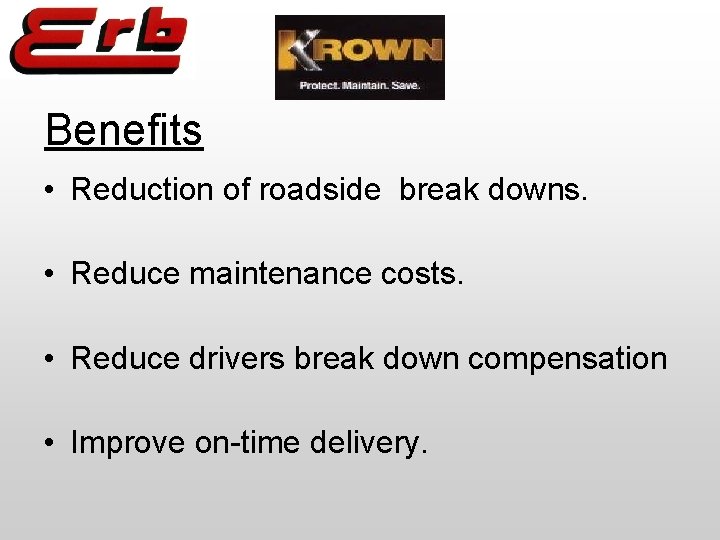 Erb

KROWN
Protect. Maintain. Save.

Benefits

• Reduction of roadside break downs.

• Reduce maintenance costs.

• Reduce drivers break down compensation

• Improve on-time delivery.